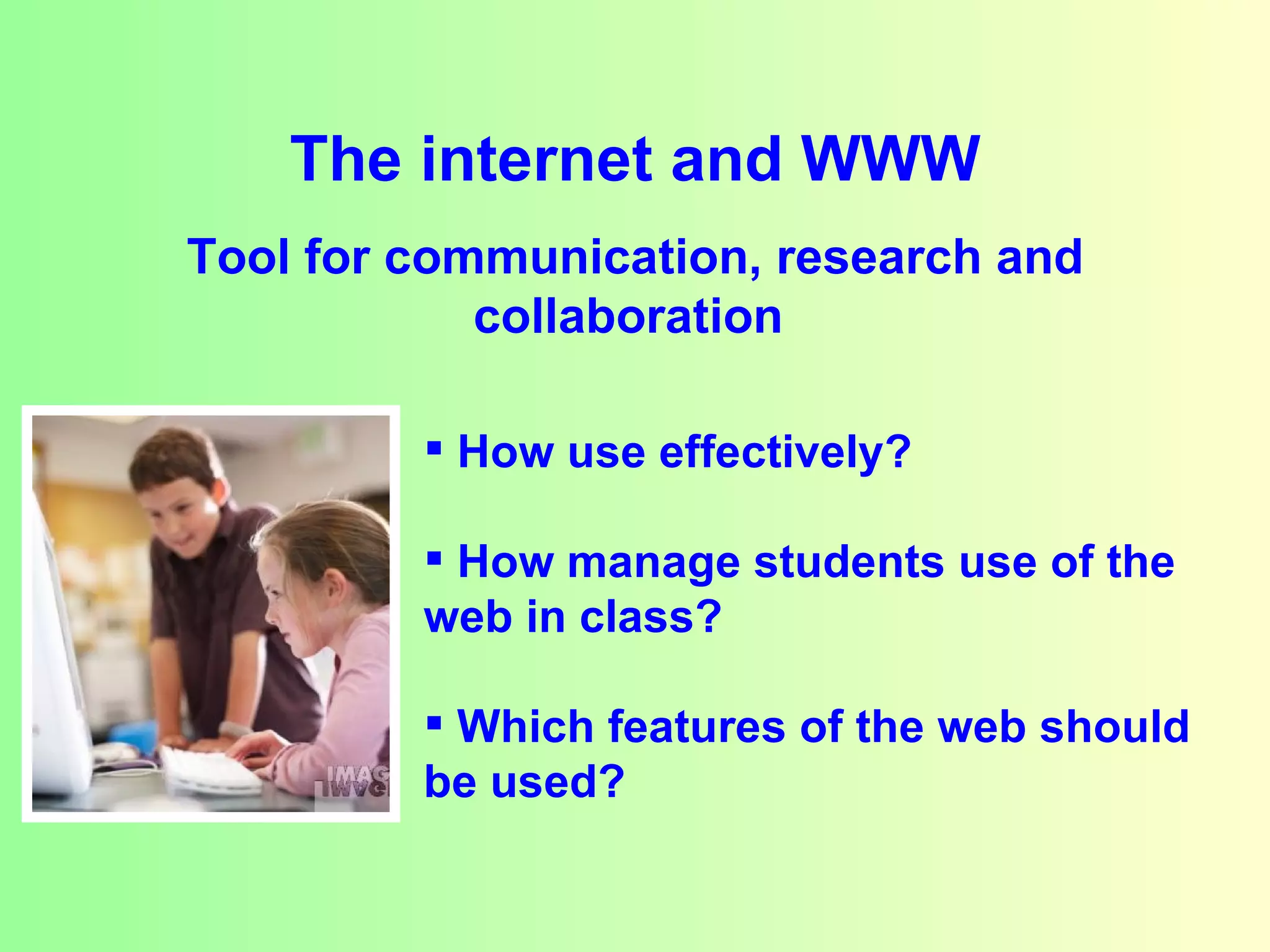 The internet and WWW

Tool for communication, research and collaboration

▪ How use effectively?

▪ How manage students use of the web in class?

▪ Which features of the web should be used?

IMAG